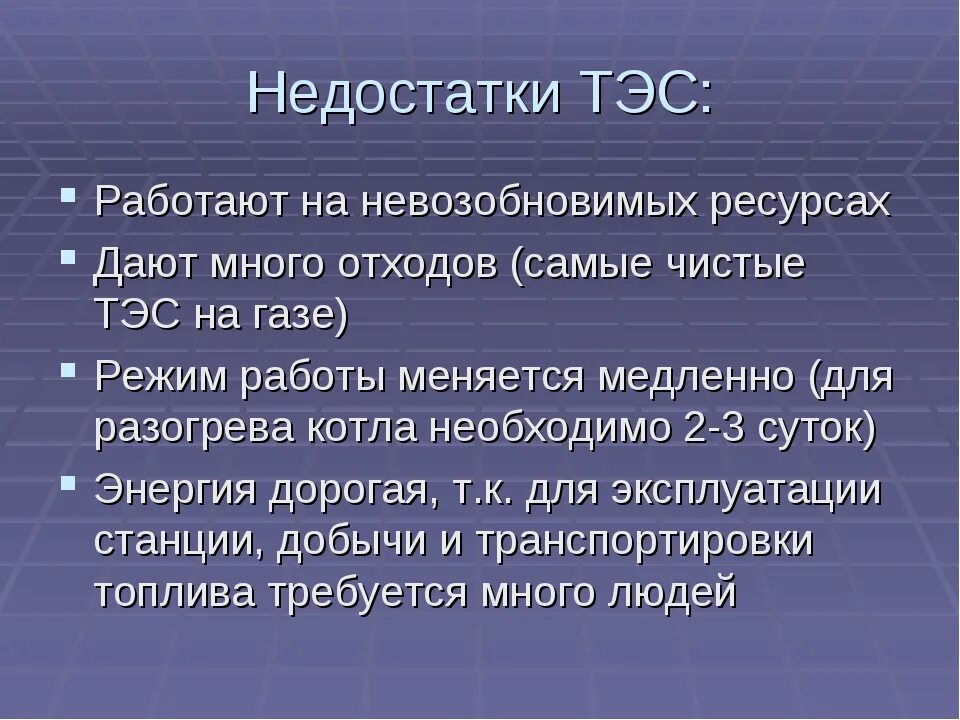 Недостатки ТЭС:

- Работают на невозобновимых ресурсах
- Дают много отходов (самые чистые ТЭС на газе)
- Режим работы меняется медленно (для разогрева котла необходимо 2-3 суток)
- Энергия дорогая, т.к. для эксплуатации станции, добычи и транспортировки топлива требуется много людей